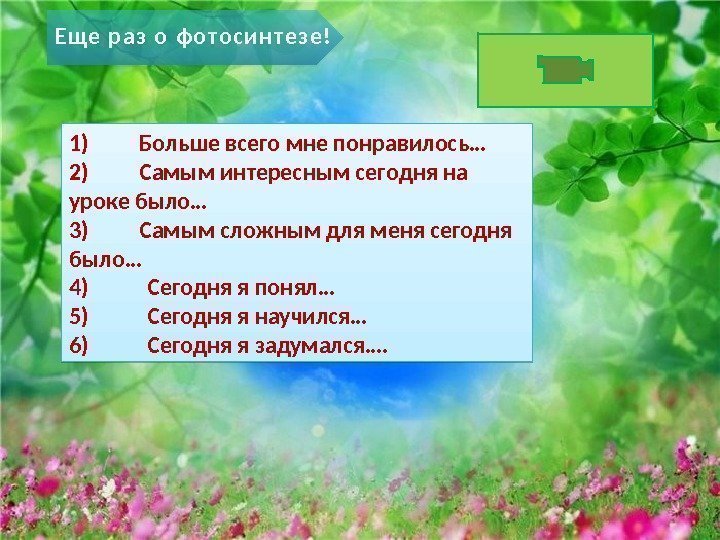 Еще раз о фотосинтезе!

1) Больше всего мне понравилось…
2) Самым интересным сегодня на уроке было…
3) Самым сложным для меня сегодня было…
4) Сегодня я понял…
5) Сегодня я научился…
6) Сегодня я задумался….